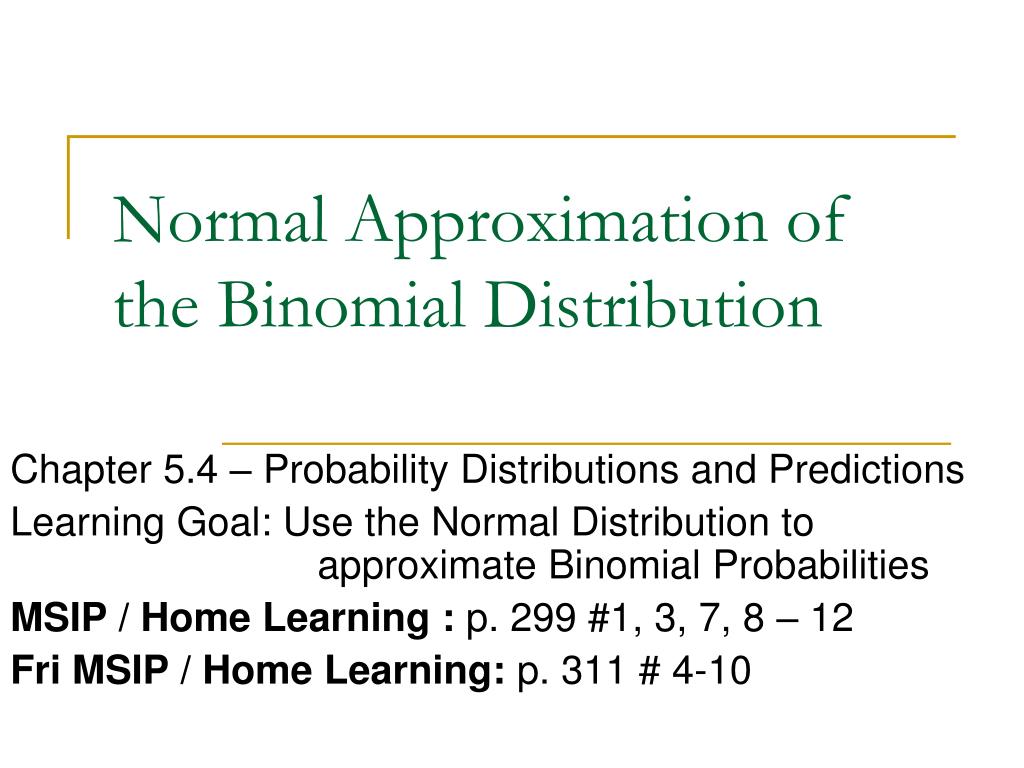 Normal Approximation of the Binomial Distribution

Chapter 5.4 – Probability Distributions and Predictions

Learning Goal: Use the Normal Distribution to approximate Binomial Probabilities

MSIP / Home Learning : p. 299 #1, 3, 7, 8 – 12

Fri MSIP / Home Learning: p. 311 # 4-10